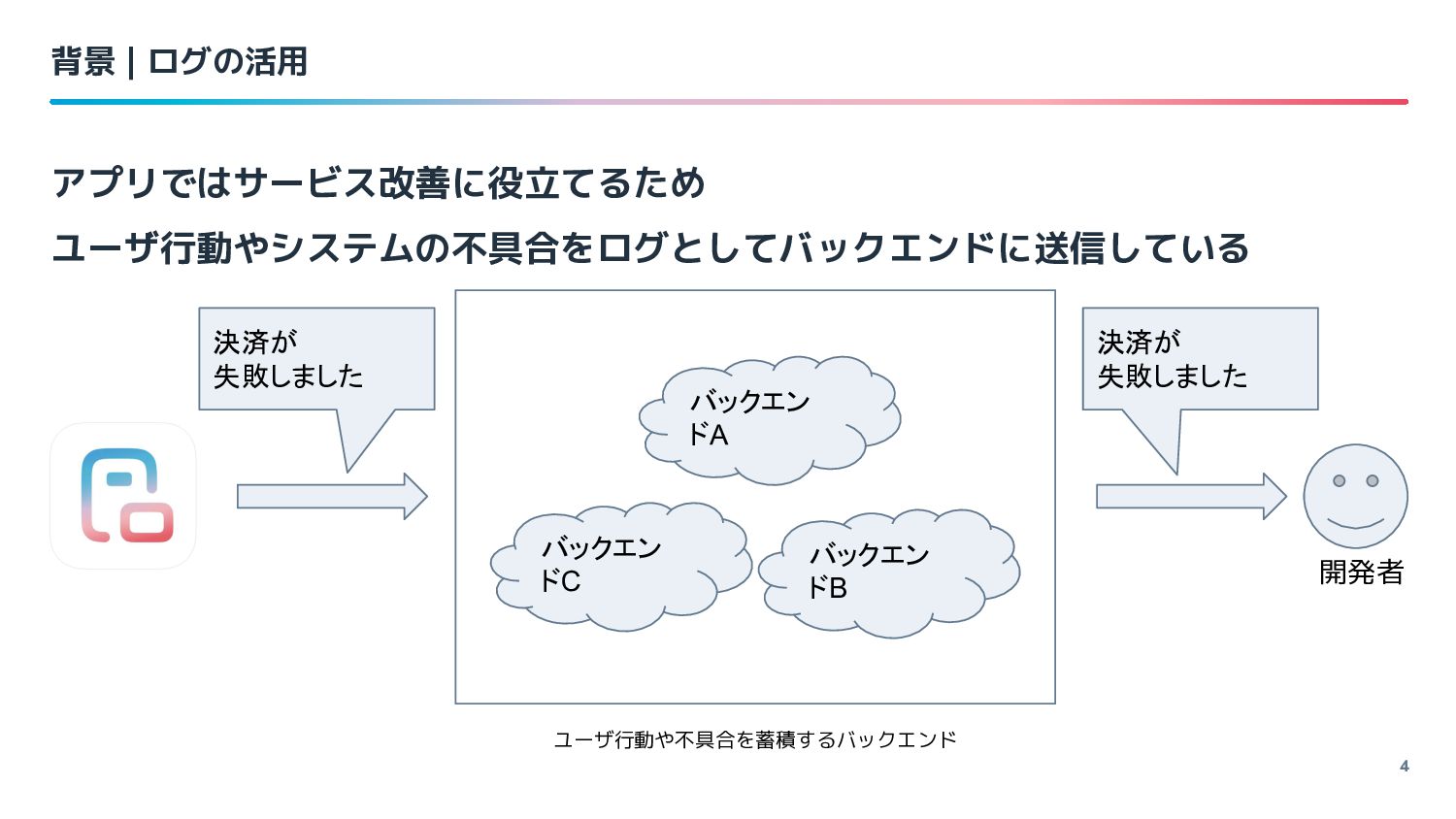 背景 | ログの活用

アプリではサービス改善に役立てるため
ユーザ行動やシステムの不具合をログとしてバックエンドに送信している

決済が失敗しました

バックエンドA

バックエンドC

バックエンドB

決済が失敗しました

開発者

ユーザ行動や不具合を蓄積するバックエンド

4